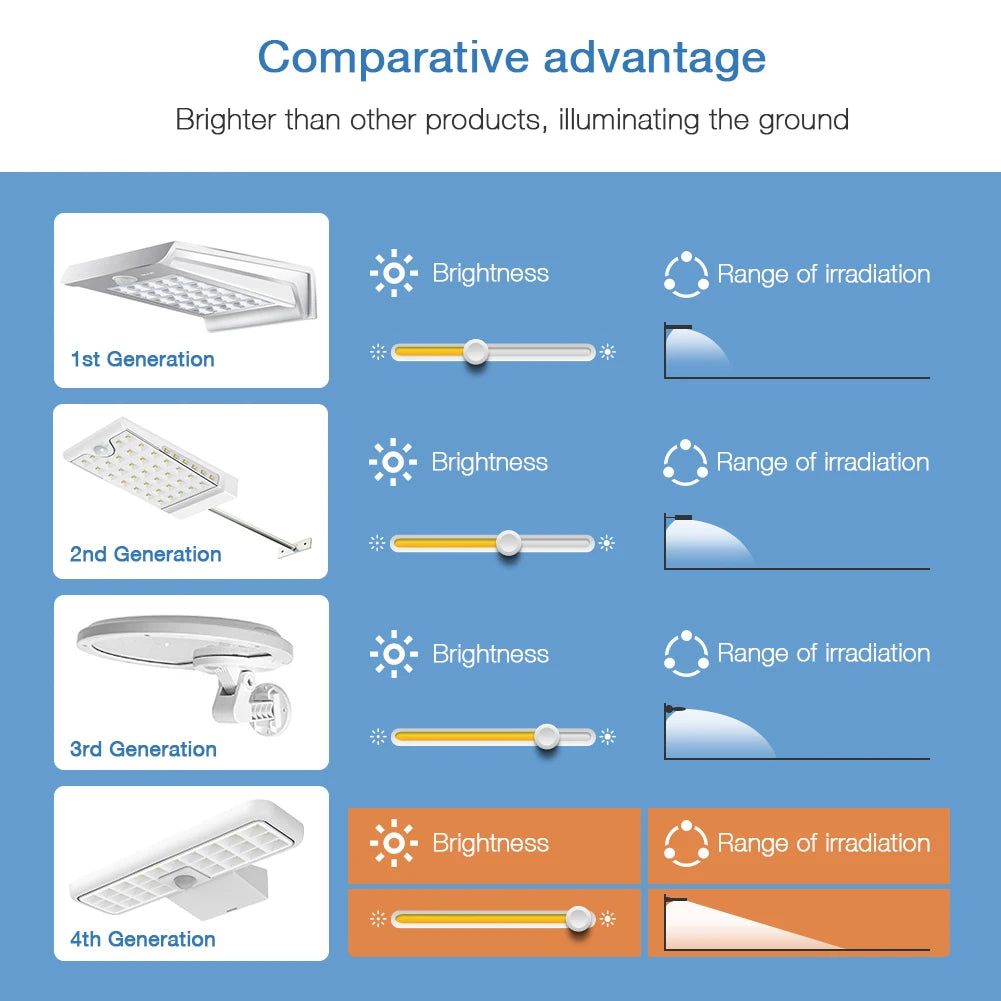 Comparative advantage

Brighter than other products, illuminating the ground

1st Generation

Brightness

Range of irradiation

2nd Generation

Brightness

Range of irradiation

3rd Generation

Brightness

Range of irradiation

4th Generation

Brightness

Range of irradiation